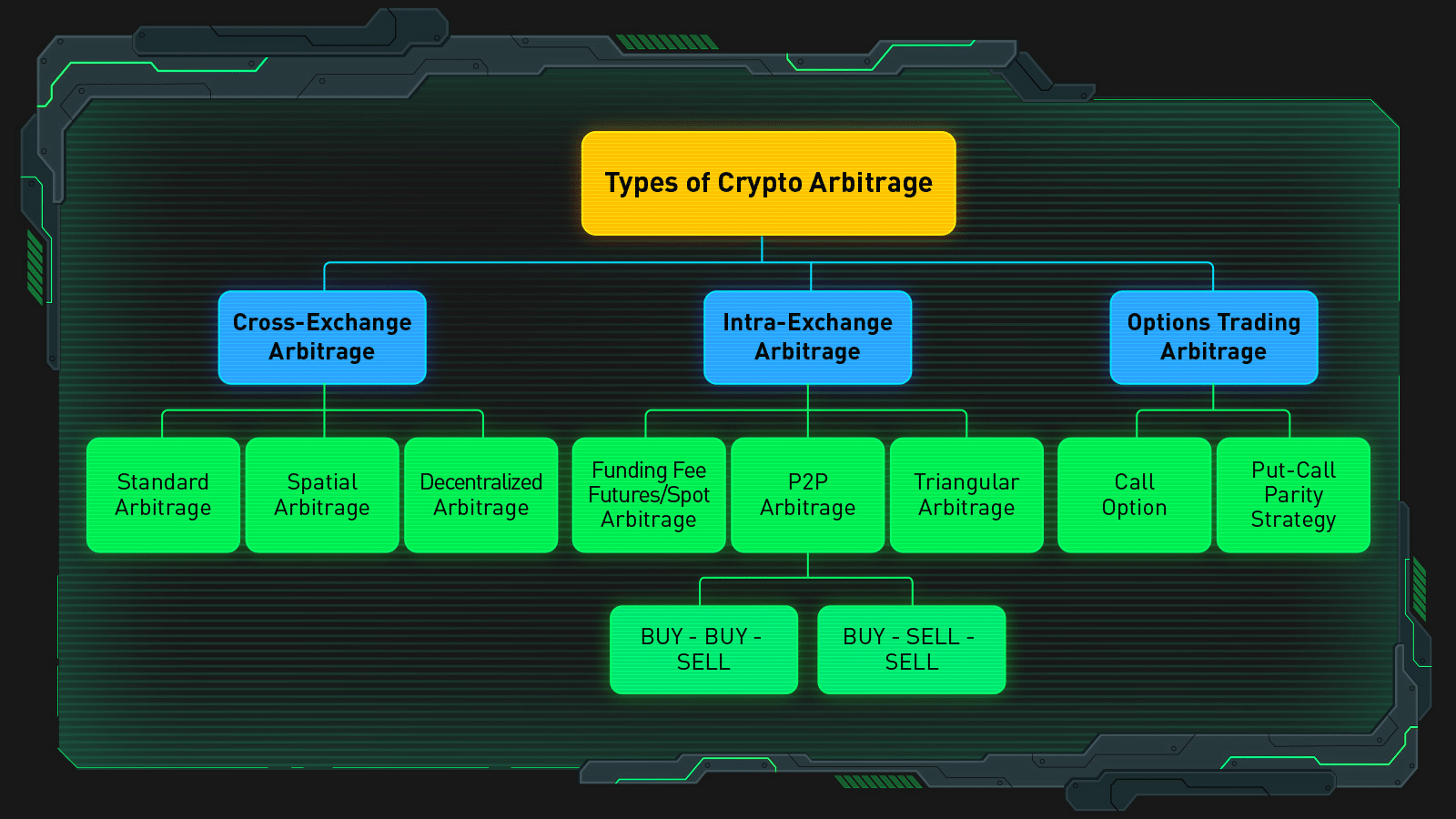 Types of Crypto Arbitrage

Cross-Exchange Arbitrage

Intra-Exchange Arbitrage

Options Trading Arbitrage

Standard Arbitrage

Spatial Arbitrage

Decentralized Arbitrage

Funding Fee Futures/Spot Arbitrage

P2P Arbitrage

Triangular Arbitrage

Call Option

Put-Call Parity Strategy

BUY - BUY - SELL

BUY - SELL - SELL